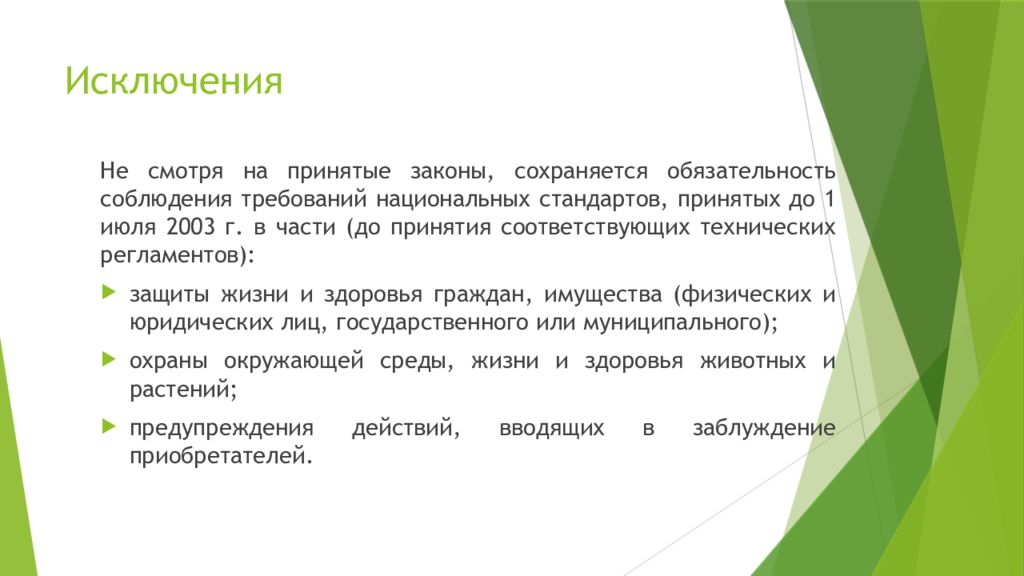 Исключения

Не смотря на принятые законы, сохраняется обязательность соблюдения требований национальных стандартов, принятых до 1 июля 2003 г. в части (до принятия соответствующих технических регламентов):

защиты жизни и здоровья граждан, имущества (физических и юридических лиц, государственного или муниципального);

охраны окружающей среды, жизни и здоровья животных и растений;

предупреждения действий, вводящих в заблуждение приобретателей.